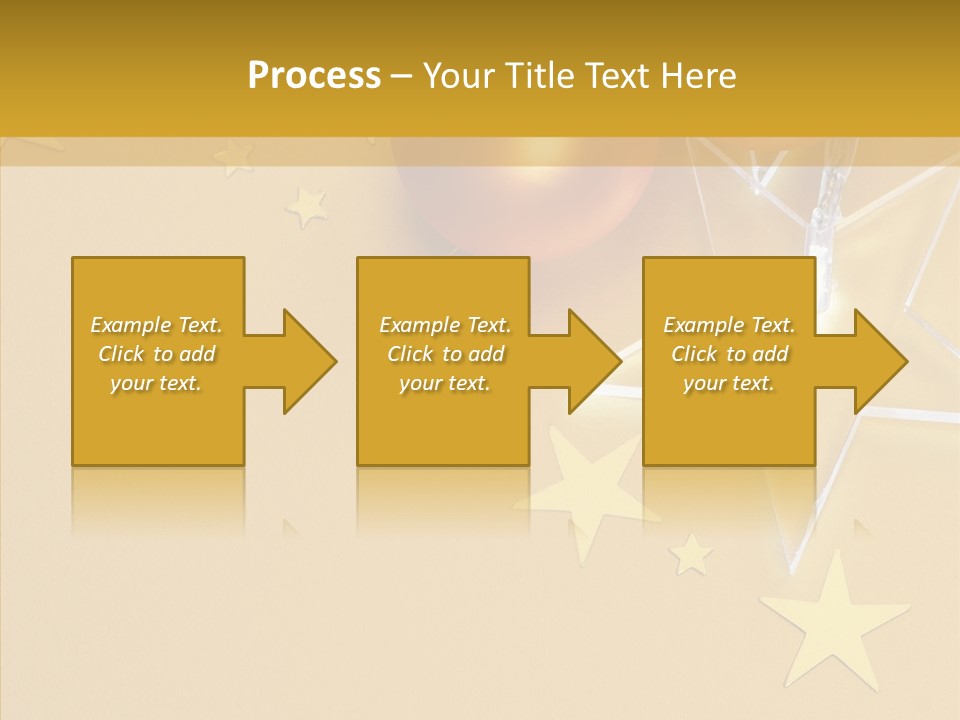 Process – Your Title Text Here

Example Text. Click to add your text.

Example Text. Click to add your text.

Example Text. Click to add your text.